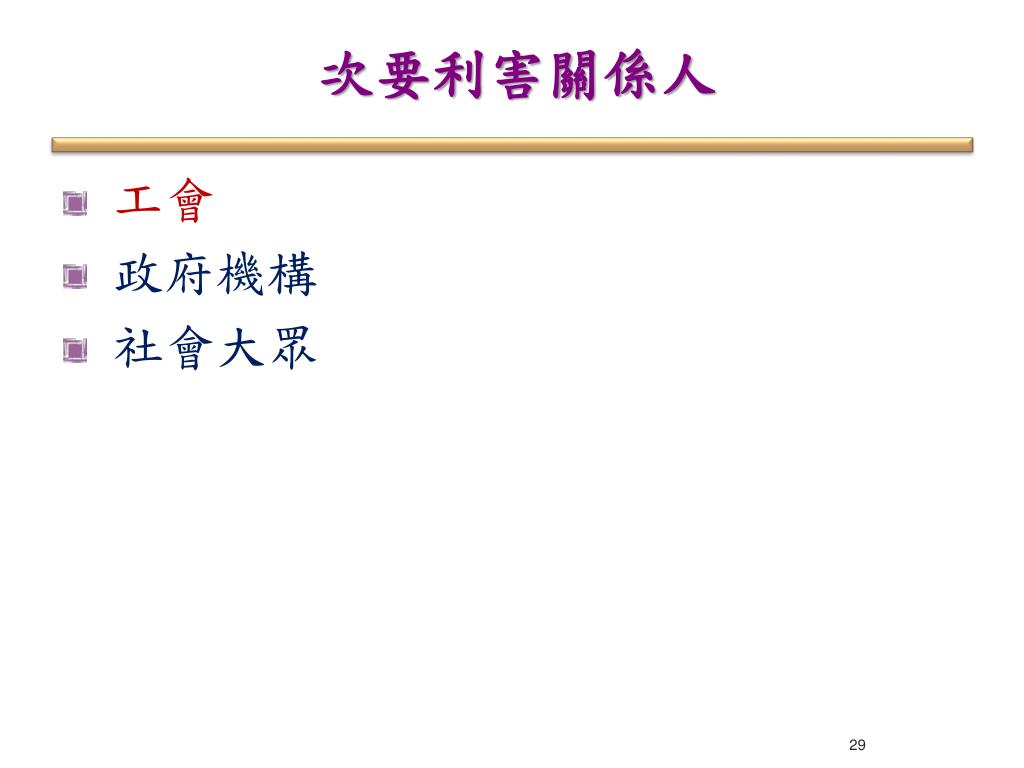 次要利害關係人

工會
政府機構
社會大眾

29